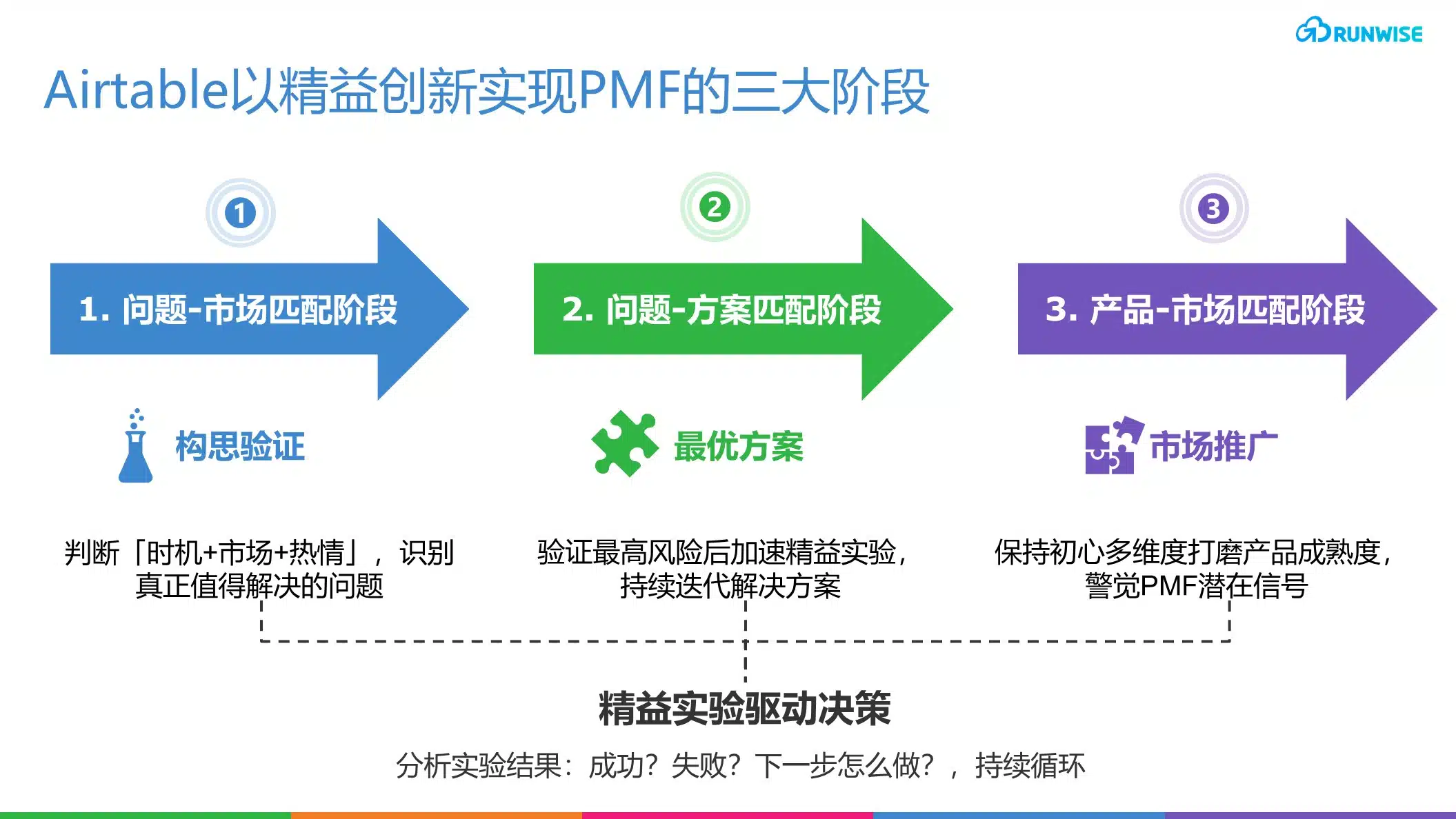 RUNWISE

Airtable以精益创新实现PMF的三大阶段

1

1. 问题-市场匹配阶段

构思验证

判断「时机+市场+热情」，识别真正值得解决的问题

2

2. 问题-方案匹配阶段

最优方案

验证最高风险后加速精益实验，持续迭代解决方案

3

3. 产品-市场匹配阶段

市场推广

保持初心多维度打磨产品成熟度，警觉PMF潜在信号

精益实验驱动决策

分析实验结果：成功？失败？下一步怎么做？，持续循环